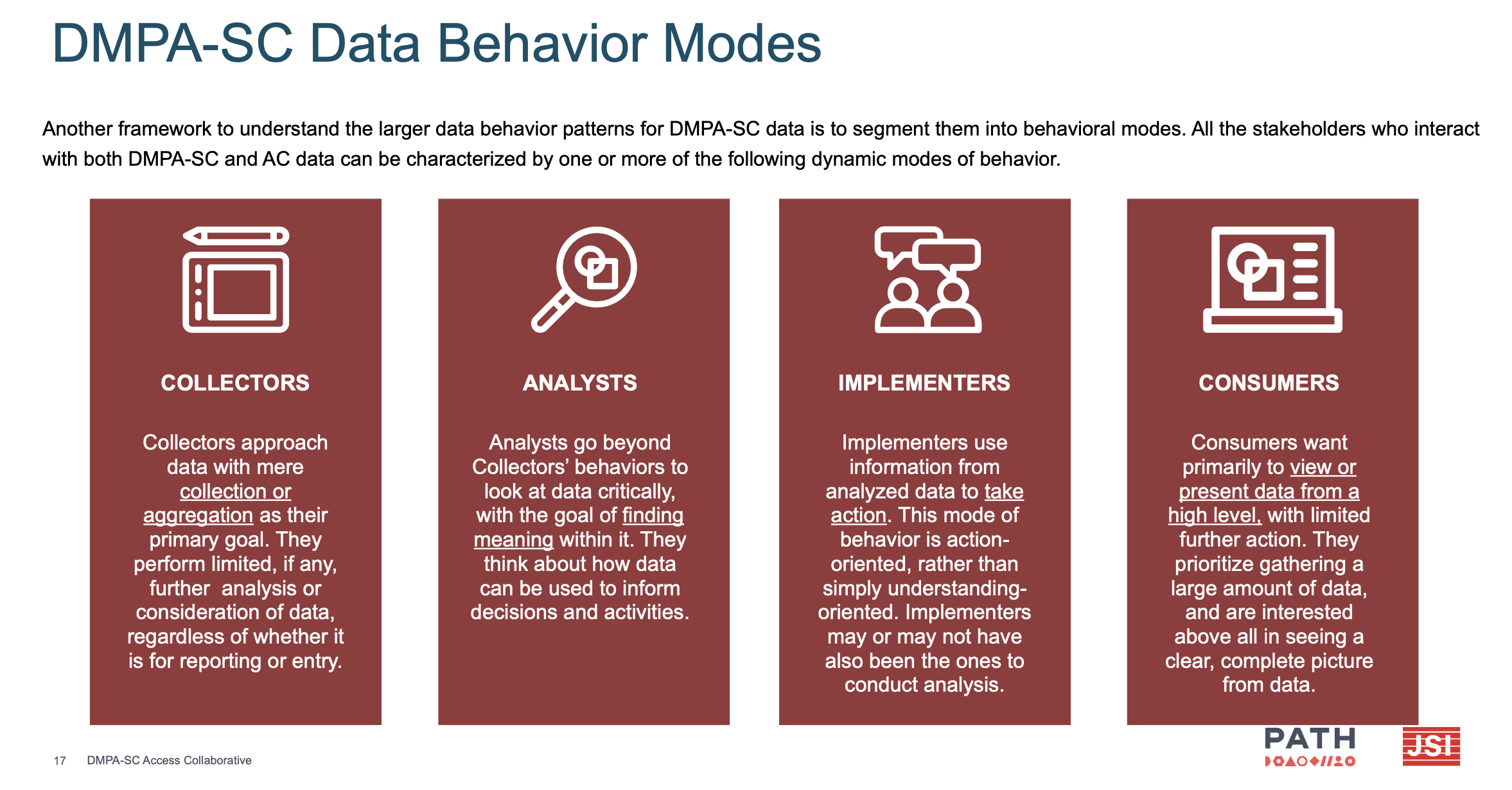 DMPA-SC Data Behavior Modes

Another framework to understand the larger data behavior patterns for DMPA-SC data is to segment them into behavioral modes. All the stakeholders who interact with both DMPA-SC and AC data can be characterized by one or more of the following dynamic modes of behavior.

COLLECTORS

Collectors approach data with mere collection or aggregation as their primary goal. They perform limited, if any, further analysis or consideration of data, regardless of whether it is for reporting or entry.

ANALYSTS

Analysts go beyond Collectors' behaviors to look at data critically, with the goal of finding meaning within it. They think about how data can be used to inform decisions and activities.

IMPLEMENTERS

Implementers use information from analyzed data to take action. This mode of behavior is action-oriented, rather than simply understanding-oriented. Implementers may or may not have also been the ones to conduct analysis.

CONSUMERS

Consumers want primarily to view or present data from a high level, with limited further action. They prioritize gathering a large amount of data, and are interested above all in seeing a clear, complete picture from data.

17 DMPA-SC Access Collaborative

PATH

JSI